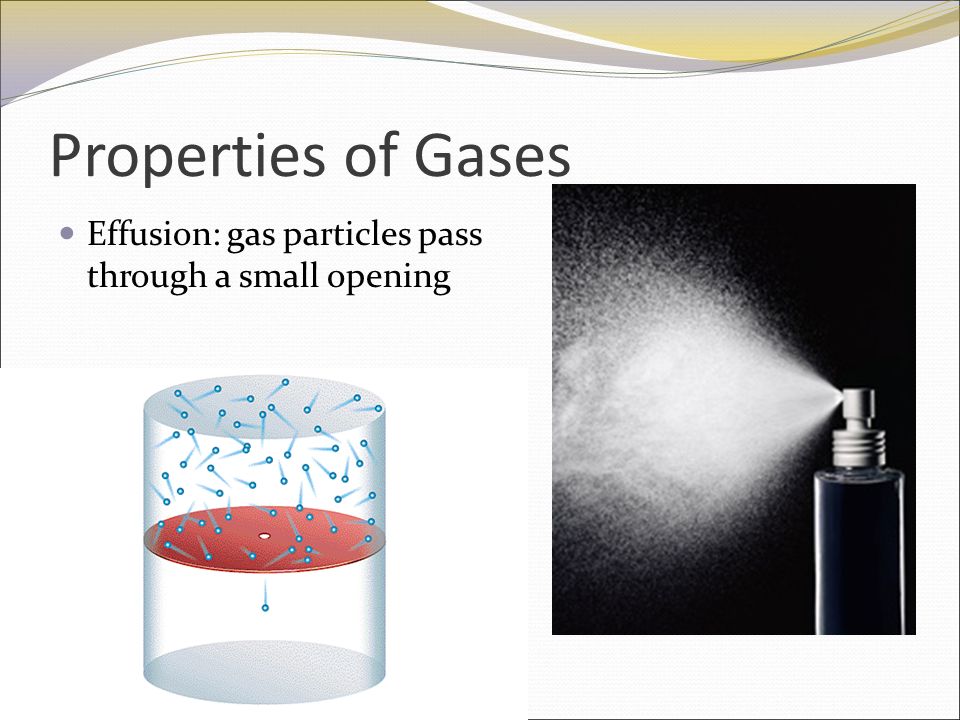 Properties of Gases

Effusion: gas particles pass through a small opening